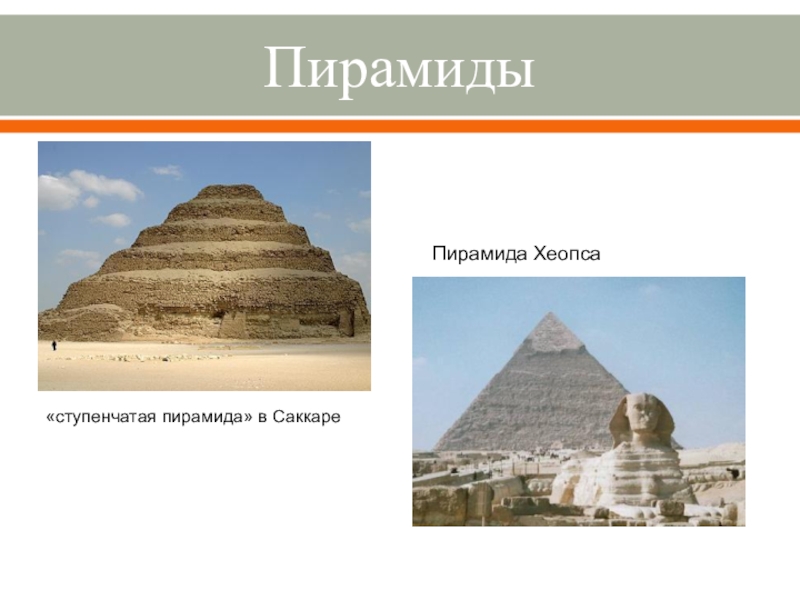 Пирамиды

Пирамида Хеопса

«ступенчатая пирамида» в Саккаре